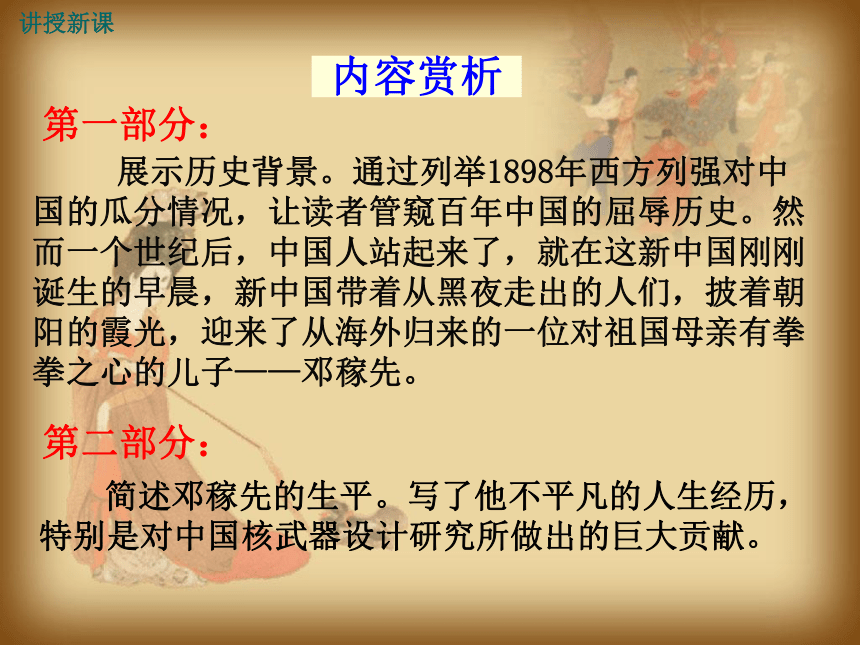 讲授新课

内容赏析

第一部分：

展示历史背景。通过列举1898年西方列强对中国的瓜分情况，让读者管窥百年中国的屈辱历史。然而一个世纪后，中国人站起来了，就在这新中国刚刚诞生的早晨，新中国带着从黑夜走出的人们，披着朝阳的霞光，迎来了从海外归来的一位对祖国母亲有拳拳之心的儿子——邓稼先。

第二部分：

简述邓稼先的生平。写了他不平凡的人生经历，特别是对中国核武器设计研究所做出的巨大贡献。